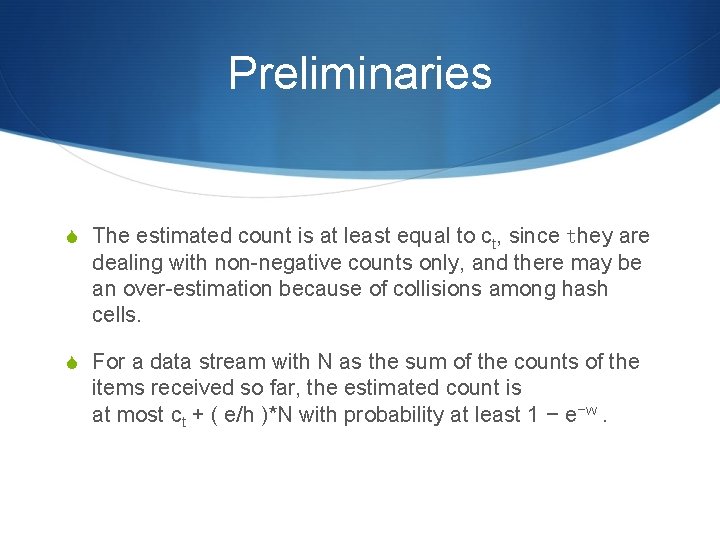 Preliminaries

The estimated count is at least equal to $c_t$, since they are dealing with non-negative counts only, and there may be an over-estimation because of collisions among hash cells.

For a data stream with N as the sum of the counts of the items received so far, the estimated count is at most $c_t$ + ( e/h )*N with probability at least 1 − $e^{-w}$ .